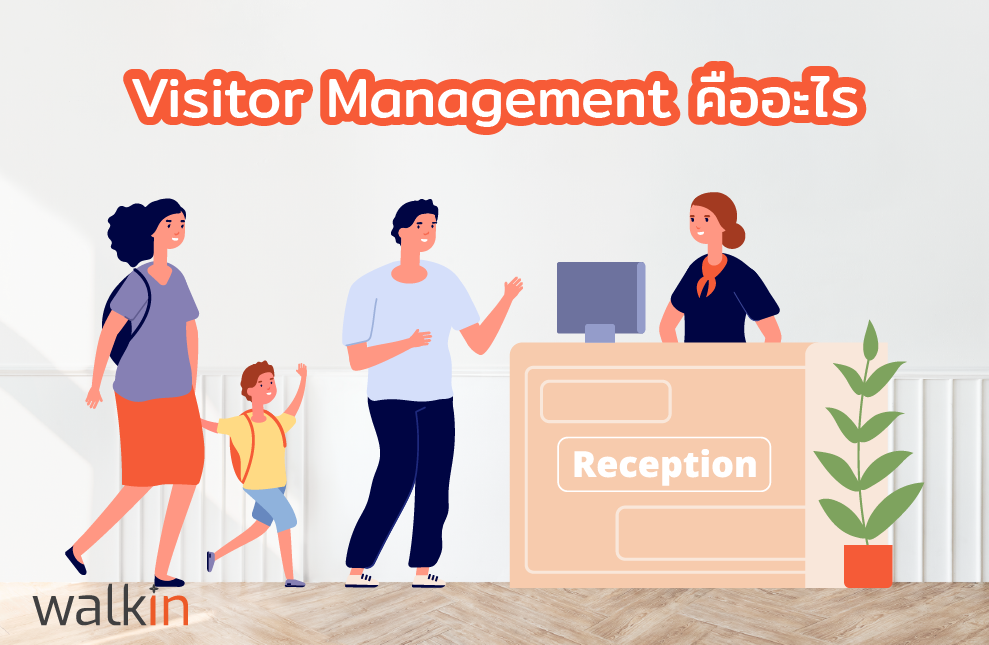 Visitor Management คืออะไร

Reception

walkin